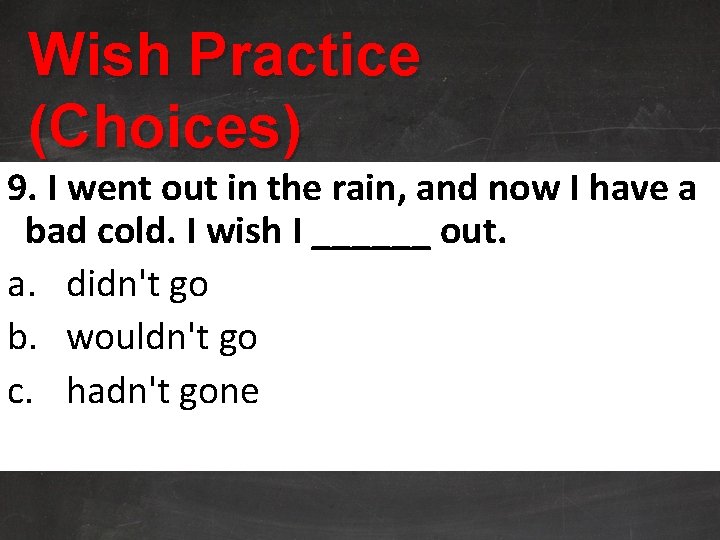 Wish Practice (Choices)

9. I went out in the rain, and now I have a bad cold. I wish I ______ out.

a. didn't go

b. wouldn't go

c. hadn't gone